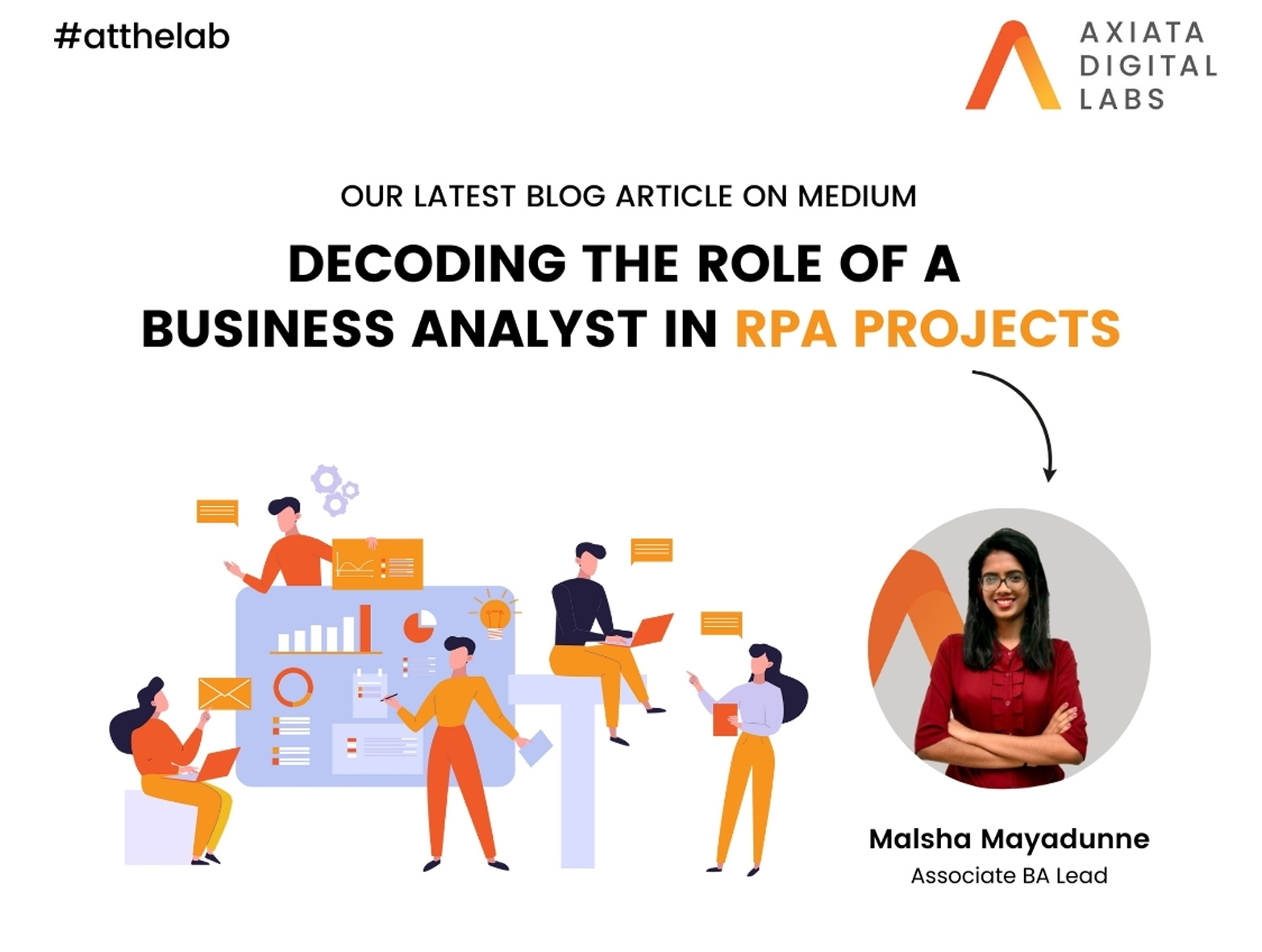 #atthelab

AXIATA DIGITAL LABS

OUR LATEST BLOG ARTICLE ON MEDIUM

DECODING THE ROLE OF A BUSINESS ANALYST IN RPA PROJECTS

Malsha Mayadunne
Associate BA Lead